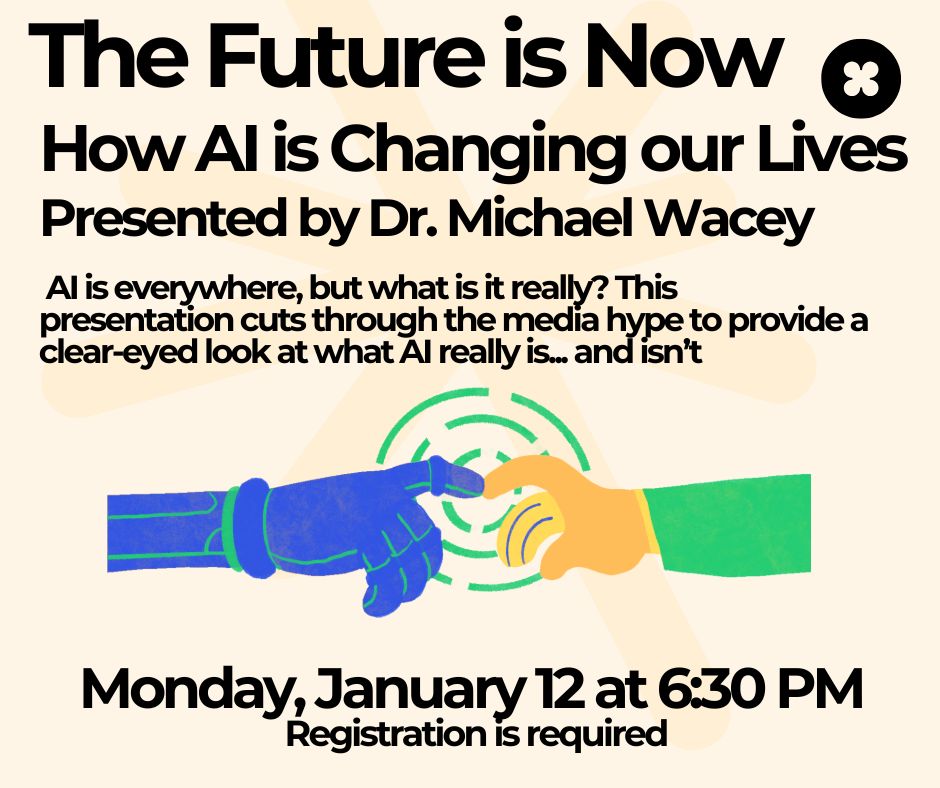 The Future is Now

How AI is Changing our Lives

Presented by Dr. Michael Wacey

AI is everywhere, but what is it really? This presentation cuts through the media hype to provide a clear-eyed look at what AI really is... and isn't

Monday, January 12 at 6:30 PM

Registration is required